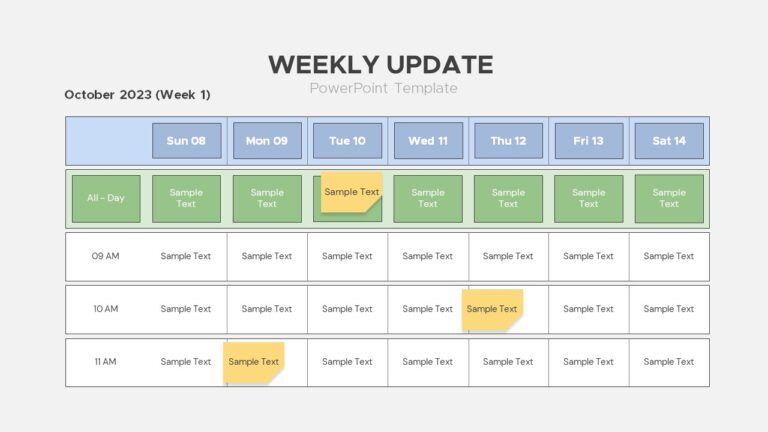 WEEKLY UPDATE
PowerPoint Template

October 2023 (Week 1)

| | Sun 08 | Mon 09 | Tue 10 | Wed 11 | Thu 12 | Fri 13 | Sat 14 |
|---|---|---|---|---|---|---|---|
| All – Day | Sample Text | Sample Text | Sample Text | Sample Text | Sample Text | Sample Text | Sample Text |
| 09 AM | Sample Text | Sample Text | Sample Text | Sample Text | Sample Text | Sample Text | Sample Text |
| 10 AM | Sample Text | Sample Text | Sample Text | Sample Text | Sample Text | Sample Text | Sample Text |
| 11 AM | Sample Text | Sample Text | Sample Text | Sample Text | Sample Text | Sample Text | Sample Text |